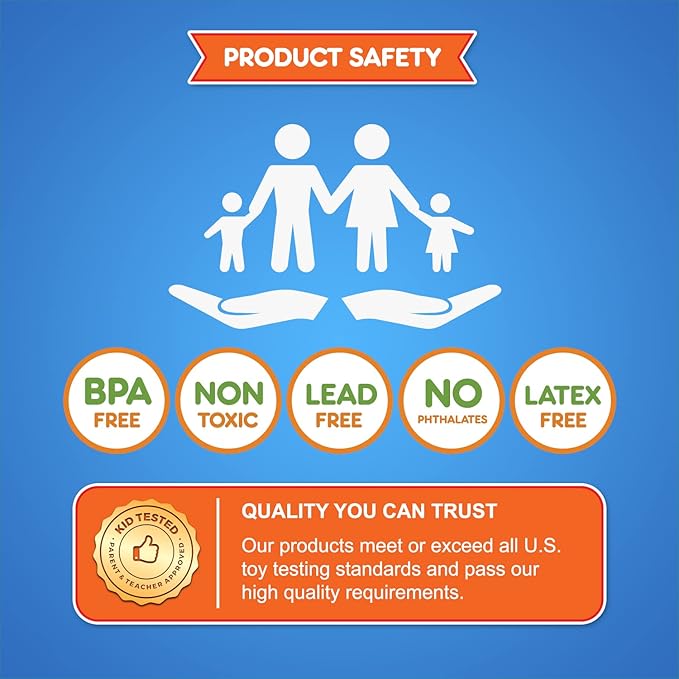 PRODUCT SAFETY

BPA FREE

NON TOXIC

LEAD FREE

NO PHTHALATES

LATEX FREE

KID TESTED
PARENT & TEACHER APPROVED

QUALITY YOU CAN TRUST

Our products meet or exceed all U.S. toy testing standards and pass our high quality requirements.